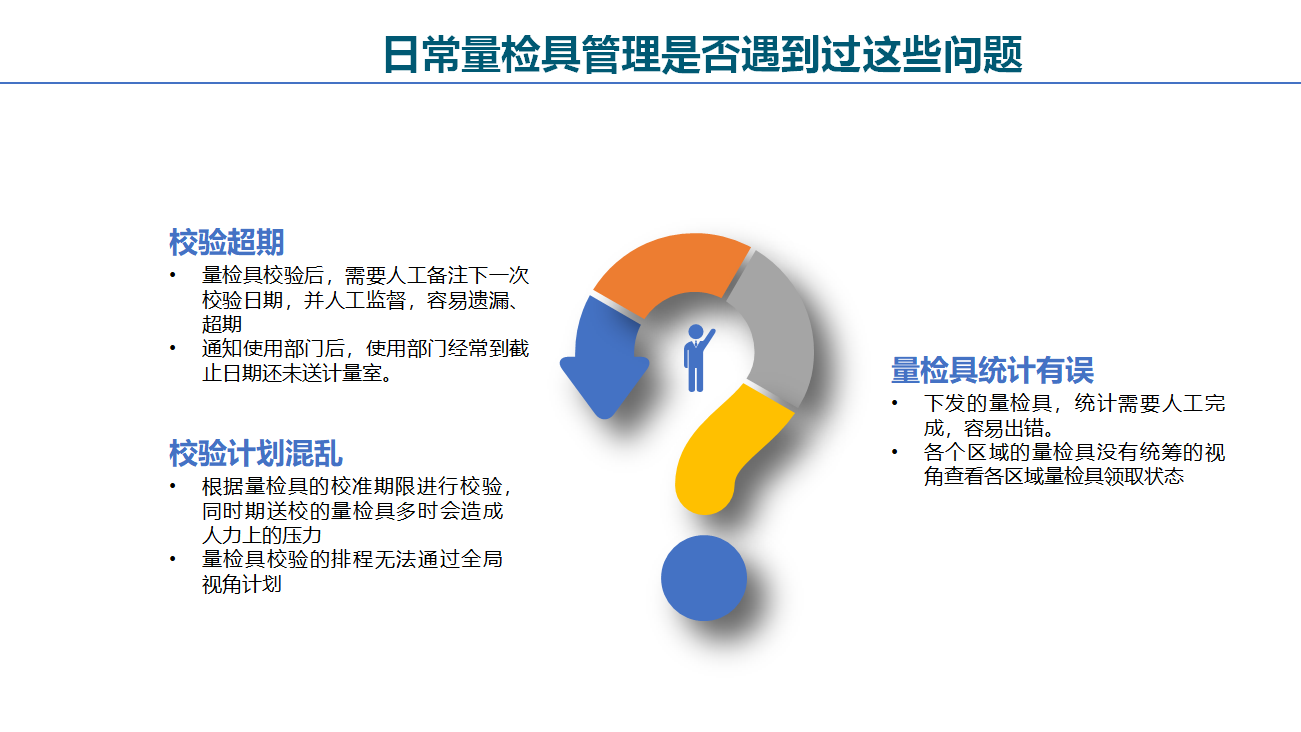 日常量检具管理是否遇到过这些问题

校验超期
• 量检具校验后，需要人工备注下一次校验日期，并人工监督，容易遗漏、超期
• 通知使用部门后，使用部门经常到截止日期还未送计量室。

校验计划混乱
• 根据量检具的校准期限进行校验，同时期送校的量检具多时会造成人力上的压力
• 量检具校验的排程无法通过全局视角计划

量检具统计有误
• 下发的量检具，统计需要人工完成，容易出错。
• 各个区域的量检具没有统筹的视角查看各区域量检具领取状态